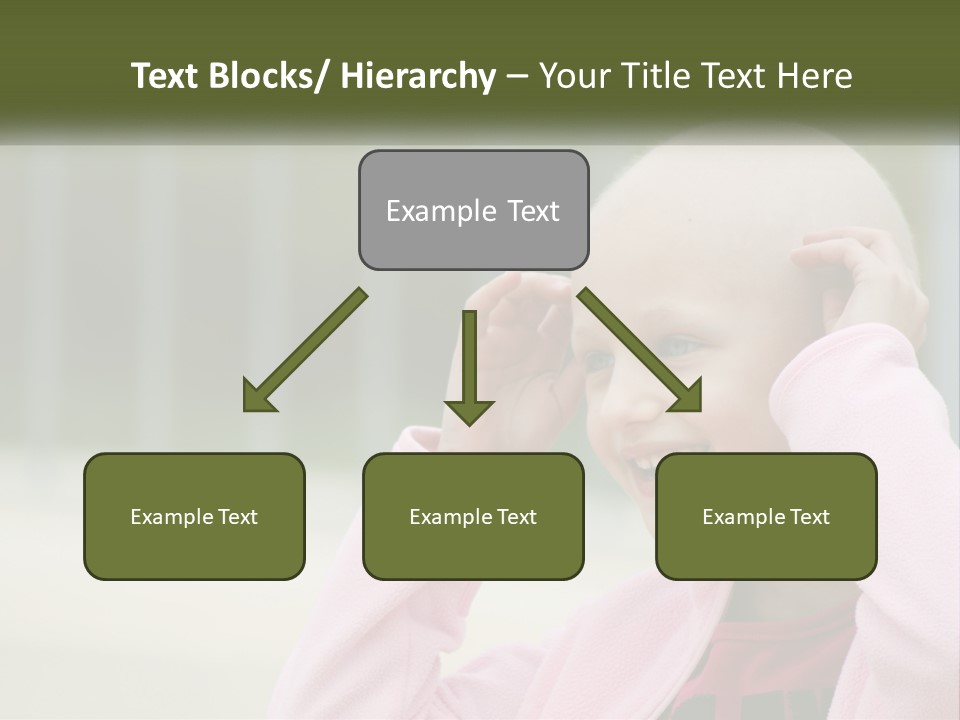 Text Blocks/ Hierarchy – Your Title Text Here

Example Text

Example Text

Example Text

Example Text